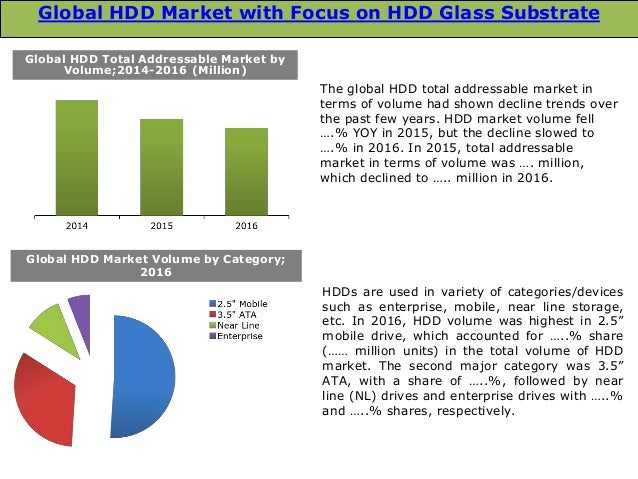 Global HDD Market with Focus on HDD Glass Substrate

Global HDD Total Addressable Market by Volume;2014-2016 (Million)

2014
2015
2016

The global HDD total addressable market in terms of volume had shown decline trends over the past few years. HDD market volume fell ….% YOY in 2015, but the decline slowed to ….% in 2016. In 2015, total addressable market in terms of volume was …. million, which declined to ….. million in 2016.

Global HDD Market Volume by Category; 2016

2.5" Mobile
3.5" ATA
Near Line
Enterprise

HDDs are used in variety of categories/devices such as enterprise, mobile, near line storage, etc. In 2016, HDD volume was highest in 2.5” mobile drive, which accounted for …..% share (…… million units) in the total volume of HDD market. The second major category was 3.5” ATA, with a share of …..%, followed by near line (NL) drives and enterprise drives with …..% and …..% shares, respectively.